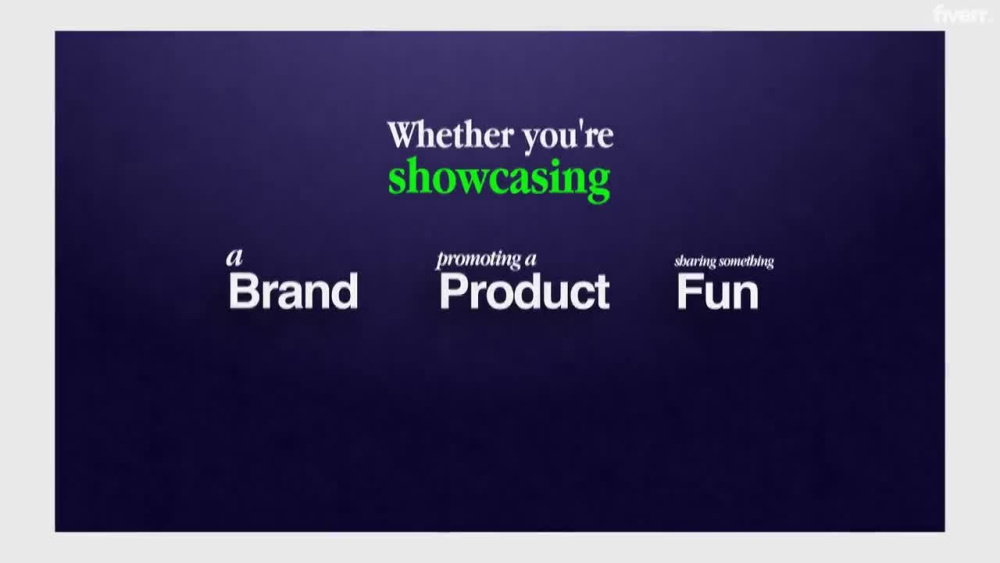 Whether you're
showcasing

a
Brand

promoting a
Product

sharing something
Fun

fiverr.